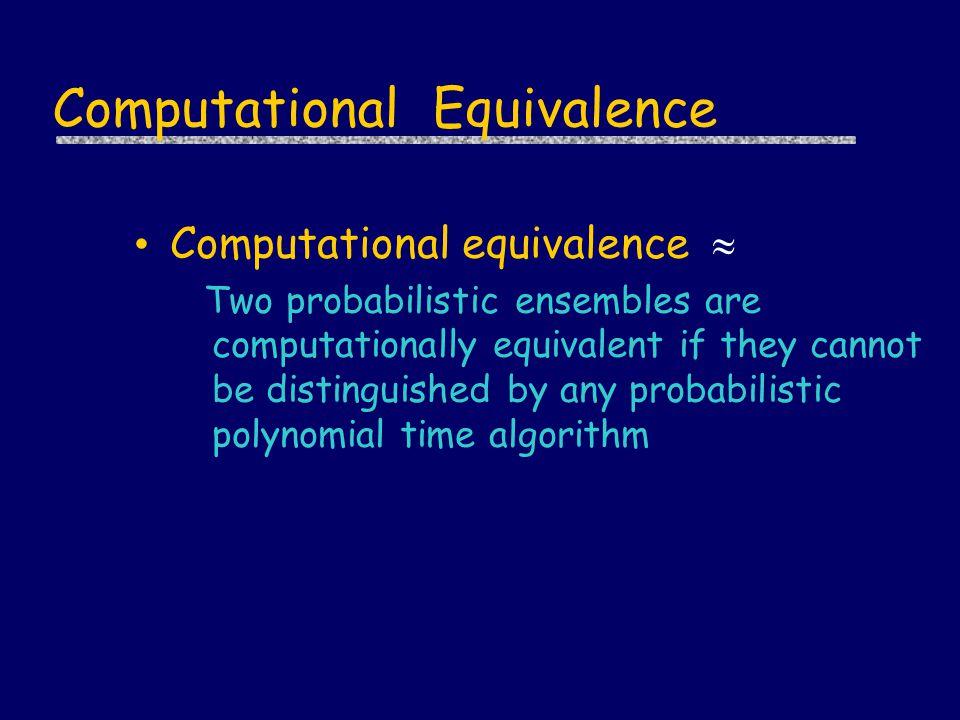 Computational Equivalence

• Computational equivalence $\approx$

Two probabilistic ensembles are computationally equivalent if they cannot be distinguished by any probabilistic polynomial time algorithm